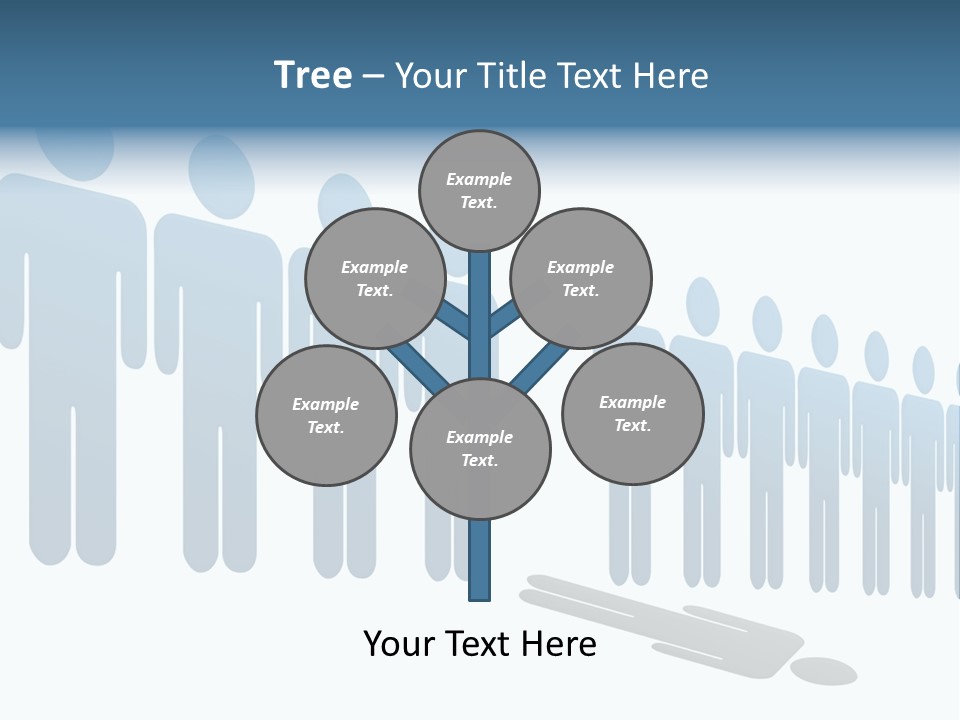 Tree – Your Title Text Here

Example Text.

Example Text.

Example Text.

Example Text.

Example Text.

Example Text.

Your Text Here